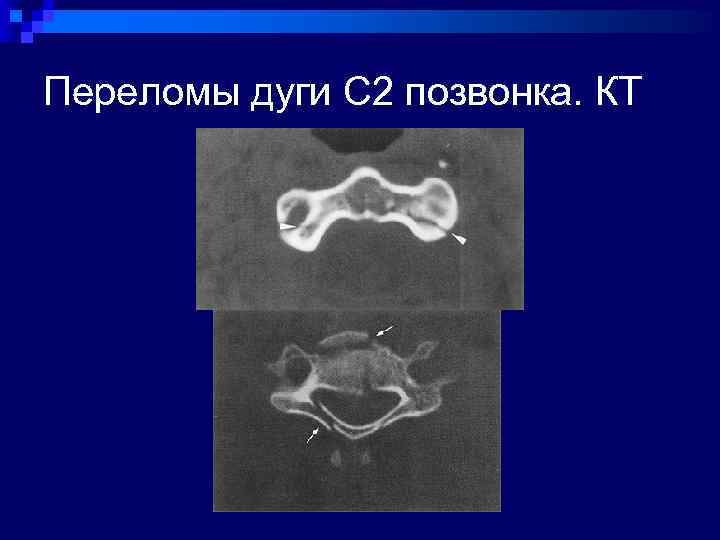 Переломы дуги С2 позвонка. КТ